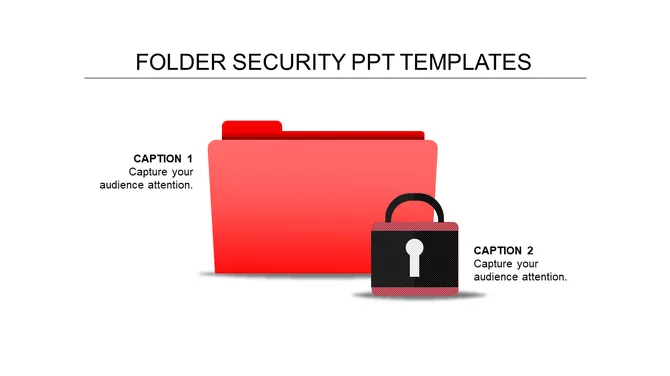 FOLDER SECURITY PPT TEMPLATES

CAPTION 1
Capture your audience attention.

CAPTION 2
Capture your audience attention.